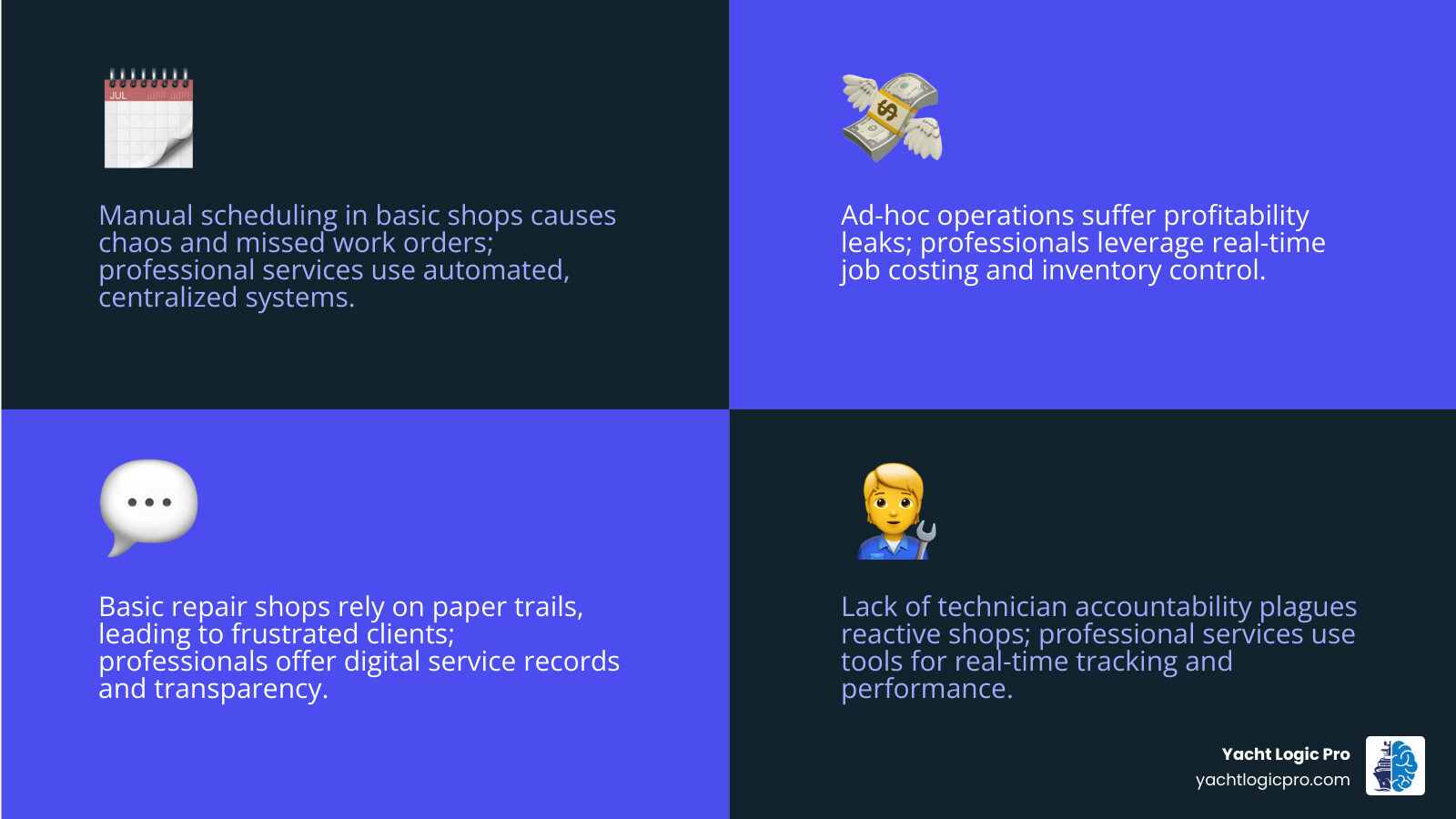 JUL

Manual scheduling in basic shops causes chaos and missed work orders; professional services use automated, centralized systems.

Ad-hoc operations suffer profitability leaks; professionals leverage real-time job costing and inventory control.

Basic repair shops rely on paper trails, leading to frustrated clients; professionals offer digital service records and transparency.

Lack of technician accountability plagues reactive shops; professional services use tools for real-time tracking and performance.

Yacht Logic Pro
yachtlogicpro.com